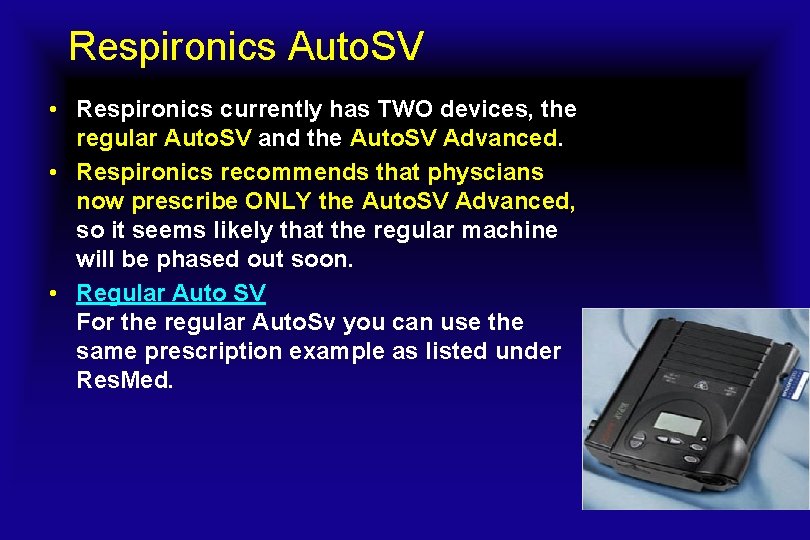 Respironics AutoSV

• Respironics currently has TWO devices, the regular AutoSV and the AutoSV Advanced.

• Respironics recommends that physcians now prescribe ONLY the AutoSV Advanced, so it seems likely that the regular machine will be phased out soon.

• Regular Auto SV
For the regular AutoSv you can use the same prescription example as listed under ResMed.